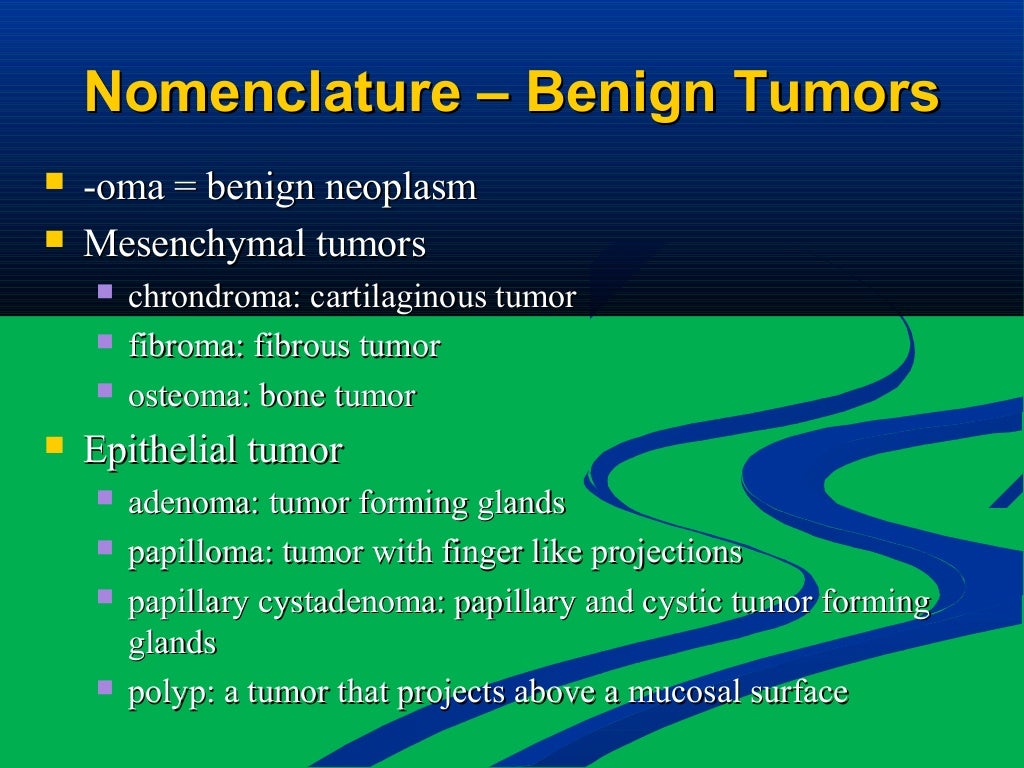 Nomenclature – Benign Tumors

- -oma = benign neoplasm
- Mesenchymal tumors
  - chrondroma: cartilaginous tumor
  - fibroma: fibrous tumor
  - osteoma: bone tumor
- Epithelial tumor
  - adenoma: tumor forming glands
  - papilloma: tumor with finger like projections
  - papillary cystadenoma: papillary and cystic tumor forming glands
  - polyp: a tumor that projects above a mucosal surface